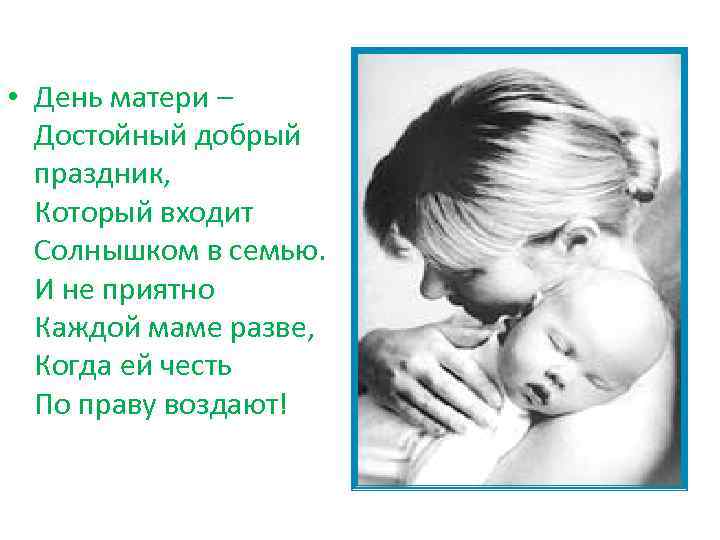 • День матери –
Достойный добрый праздник,
Который входит
Солнышком в семью.
И не приятно
Каждой маме разве,
Когда ей честь
По праву воздают!